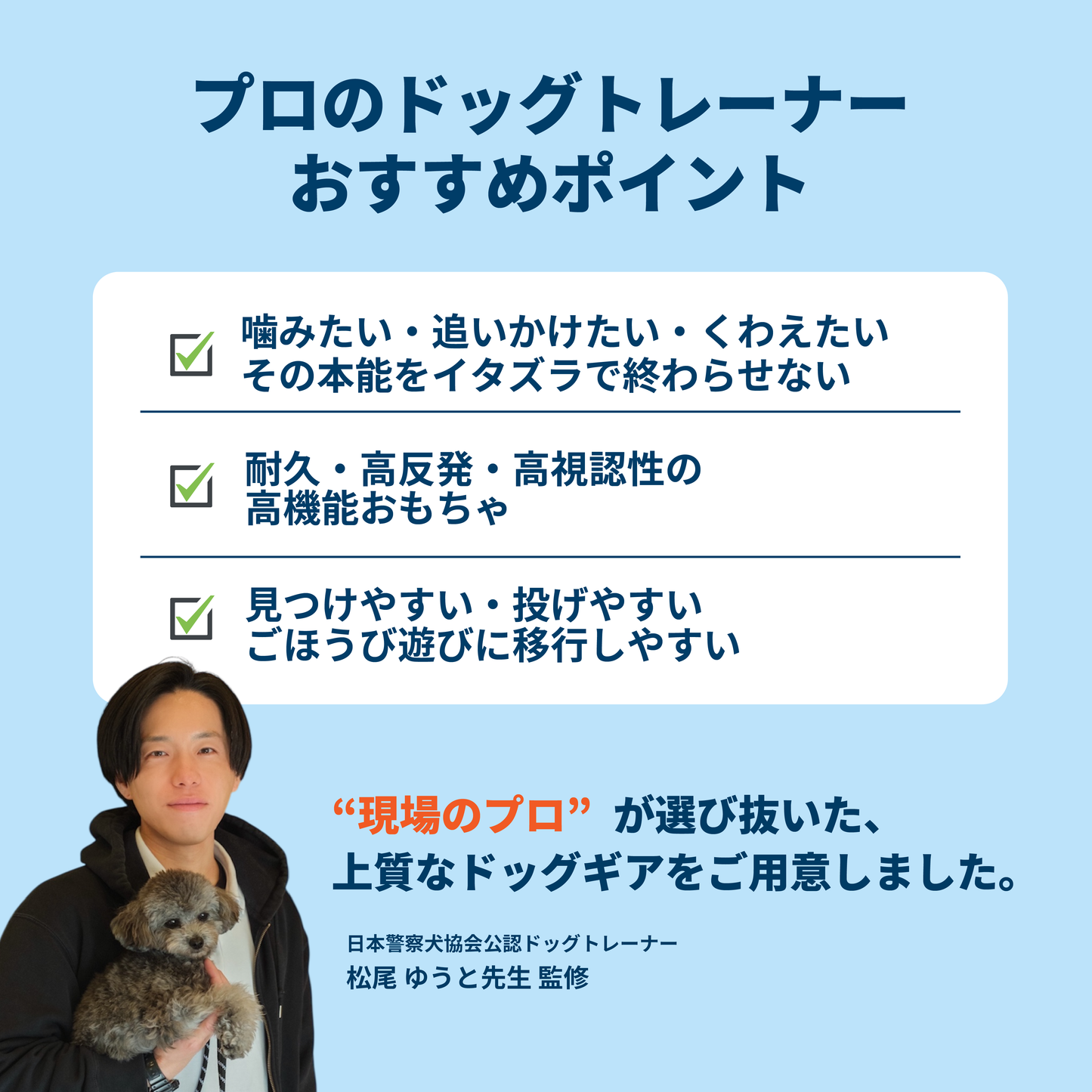 プロのドッグトレーナー
おすすめポイント

噛みたい・追いかけたい・くわえたい
その本能をイタズラで終わらせない

耐久・高反発・高視認性の
高機能おもちゃ

見つけやすい・投げやすい
ごほうび遊びに移行しやすい

“現場のプロ”が選び抜いた、
上質なドッグギアをご用意しました。

日本警察犬協会公認ドッグトレーナー
松尾 ゆうと先生 監修